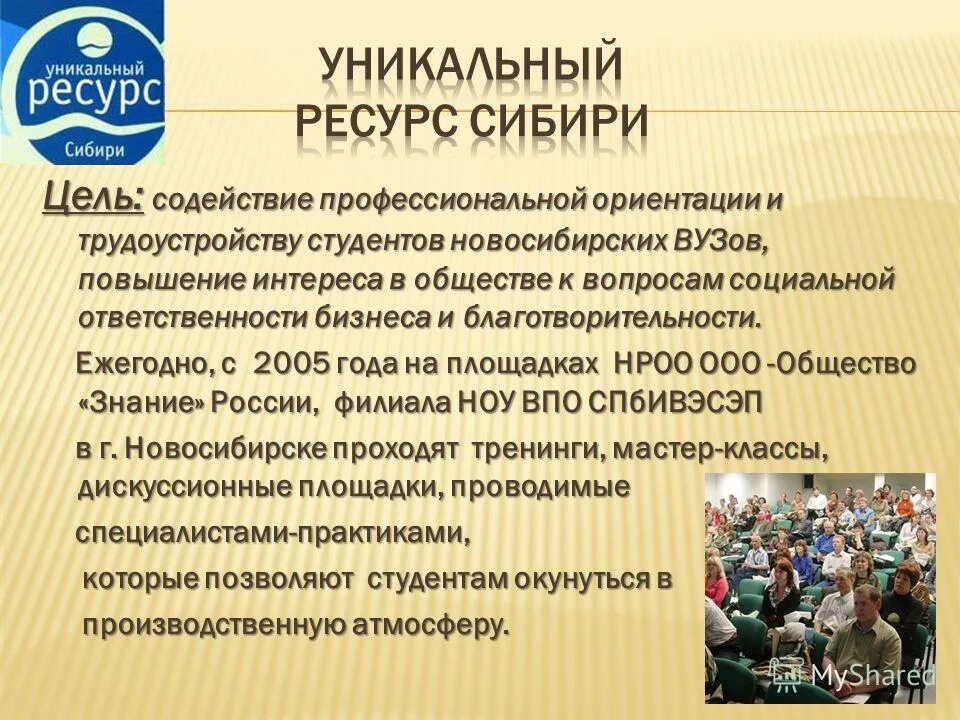 уникальный
ресурс
Сибири

УНИКАЛЬНЫЙ
РЕСУРС СИБИРИ

Цель: содействие профессиональной ориентации и трудоустройству студентов новосибирских ВУЗов, повышение интереса в обществе к вопросам социальной ответственности бизнеса и благотворительности.

Ежегодно, с 2005 года на площадках НРОО ООО -Общество «Знание» России, филиала НОУ ВПО СПбИВЭСЭП

в г. Новосибирске проходят тренинги, мастер-классы, дискуссионные площадки, проводимые

специалистами-практиками,

которые позволяют студентам окунуться в

производственную атмосферу.

MyShared